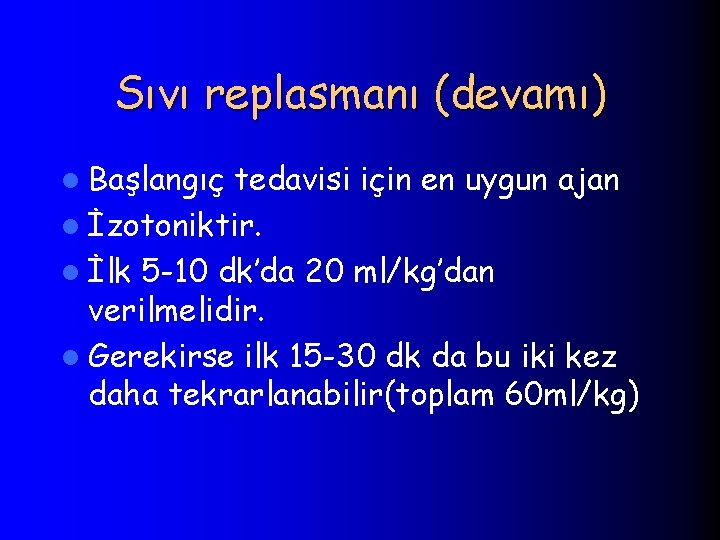 Sıvı replasmanı (devamı)

- Başlangıç tedavisi için en uygun ajan
- İzotoniktir.
- İlk 5-10 dk'da 20 ml/kg'dan verilmelidir.
- Gerekirse ilk 15-30 dk da bu iki kez daha tekrarlanabilir(toplam 60ml/kg)